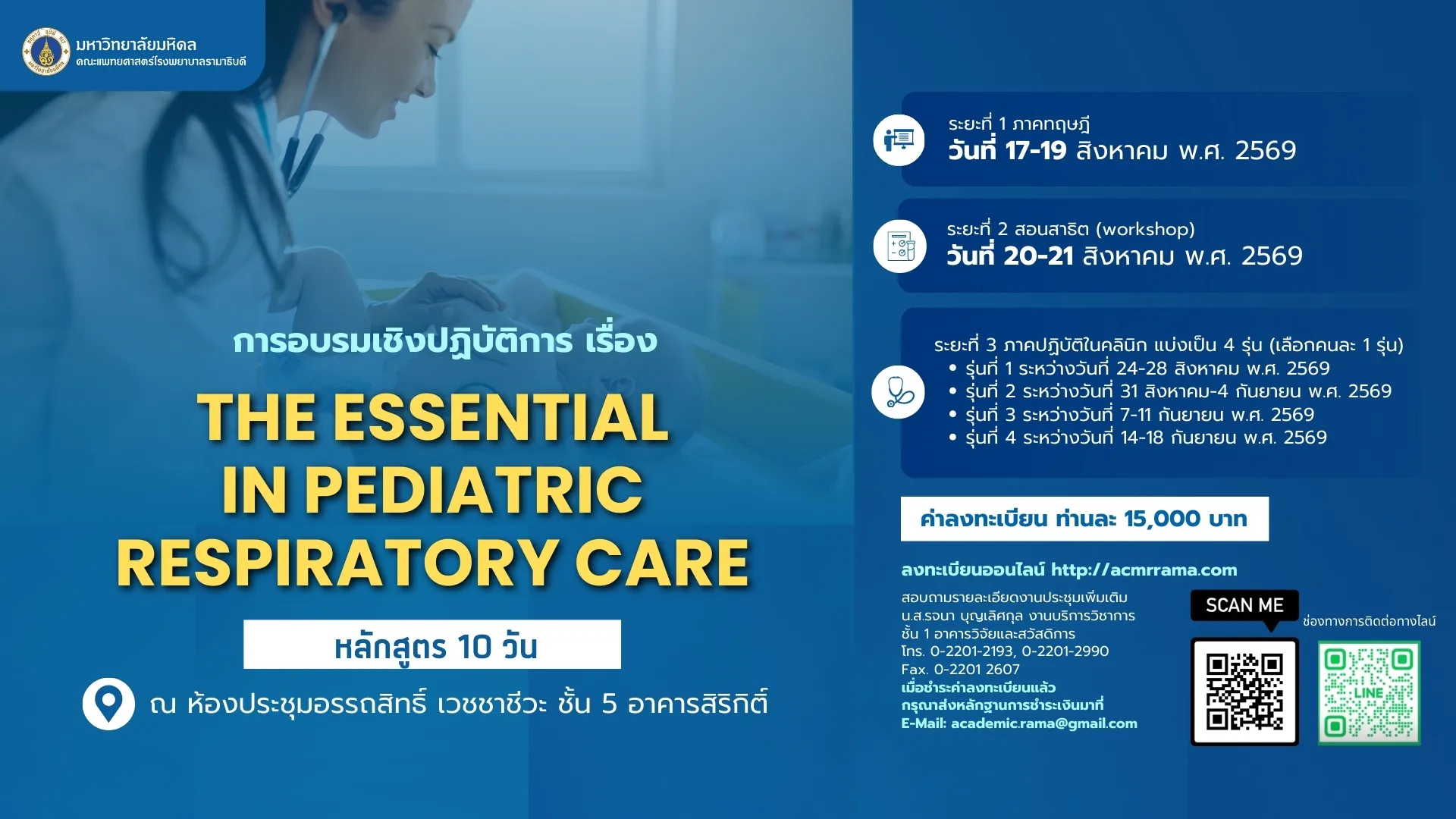 มหาวิทยาลัยมหิดล
คณะแพทยศาสตร์โรงพยาบาลรามาธิบดี

การอบรมเชิงปฏิบัติการ เรื่อง

THE ESSENTIAL IN PEDIATRIC RESPIRATORY CARE

หลักสูตร 10 วัน

ณ ห้องประชุมอรรถสิทธิ์ เวชชาชีวะ ชั้น 5 อาคารสิริกิติ์

ระยะที่ 1 ภาคทฤษฎี
วันที่ 17-19 สิงหาคม พ.ศ. 2569

ระยะที่ 2 สอนสาธิต (workshop)
วันที่ 20-21 สิงหาคม พ.ศ. 2569

ระยะที่ 3 ภาคปฏิบัติในคลินิก แบ่งเป็น 4 รุ่น (เลือกคนละ 1 รุ่น)
• รุ่นที่ 1 ระหว่างวันที่ 24-28 สิงหาคม พ.ศ. 2569
• รุ่นที่ 2 ระหว่างวันที่ 31 สิงหาคม-4 กันยายน พ.ศ. 2569
• รุ่นที่ 3 ระหว่างวันที่ 7-11 กันยายน พ.ศ. 2569
• รุ่นที่ 4 ระหว่างวันที่ 14-18 กันยายน พ.ศ. 2569

ค่าลงทะเบียน ท่านละ 15,000 บาท

ลงทะเบียนออนไลน์ http://acmrrama.com

สอบถามรายละเอียดงานประชุมเพิ่มเติม
น.ส.รจนา บุญเลิศกุล งานบริการวิชาการ
ชั้น 1 อาคารวิจัยและสวัสดิการ
โทร. 0-2201-2193, 0-2201-2990
Fax. 0-2201 2607
เมื่อชำระค่าลงทะเบียนแล้ว
กรุณาส่งหลักฐานการชำระเงินมาที่
E-Mail: academic.rama@gmail.com

SCAN ME

ช่องทางการติดต่อทางไลน์

LINE